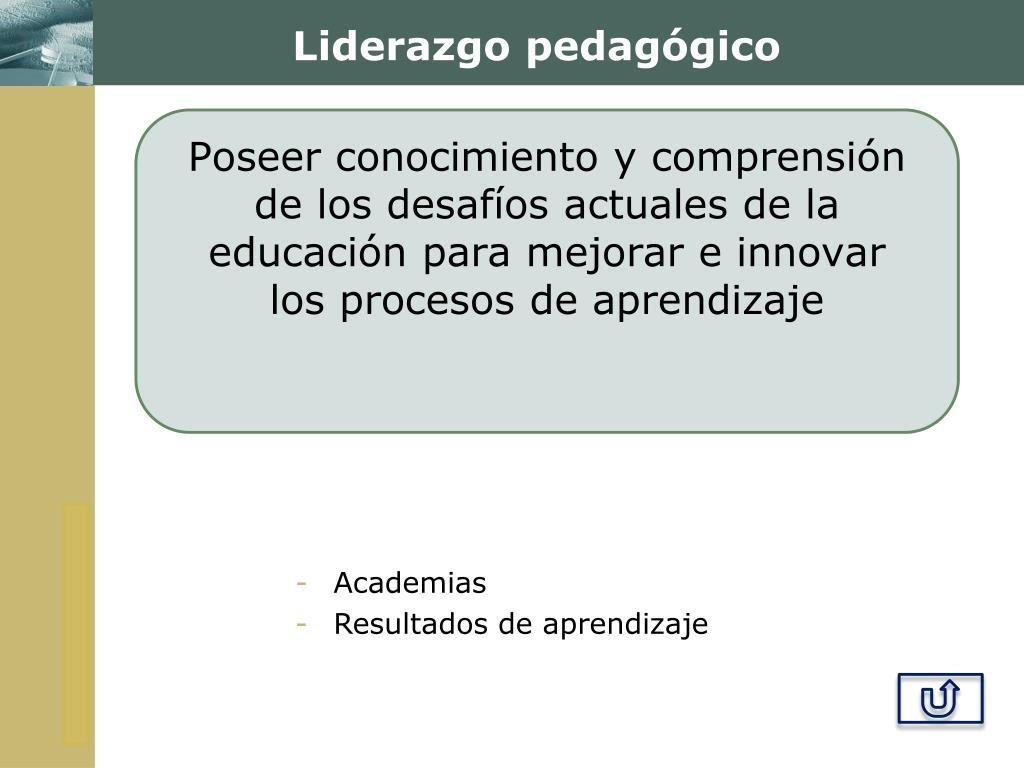 Liderazgo pedagógico

Poseer conocimiento y comprensión de los desafíos actuales de la educación para mejorar e innovar los procesos de aprendizaje

- Academias
- Resultados de aprendizaje